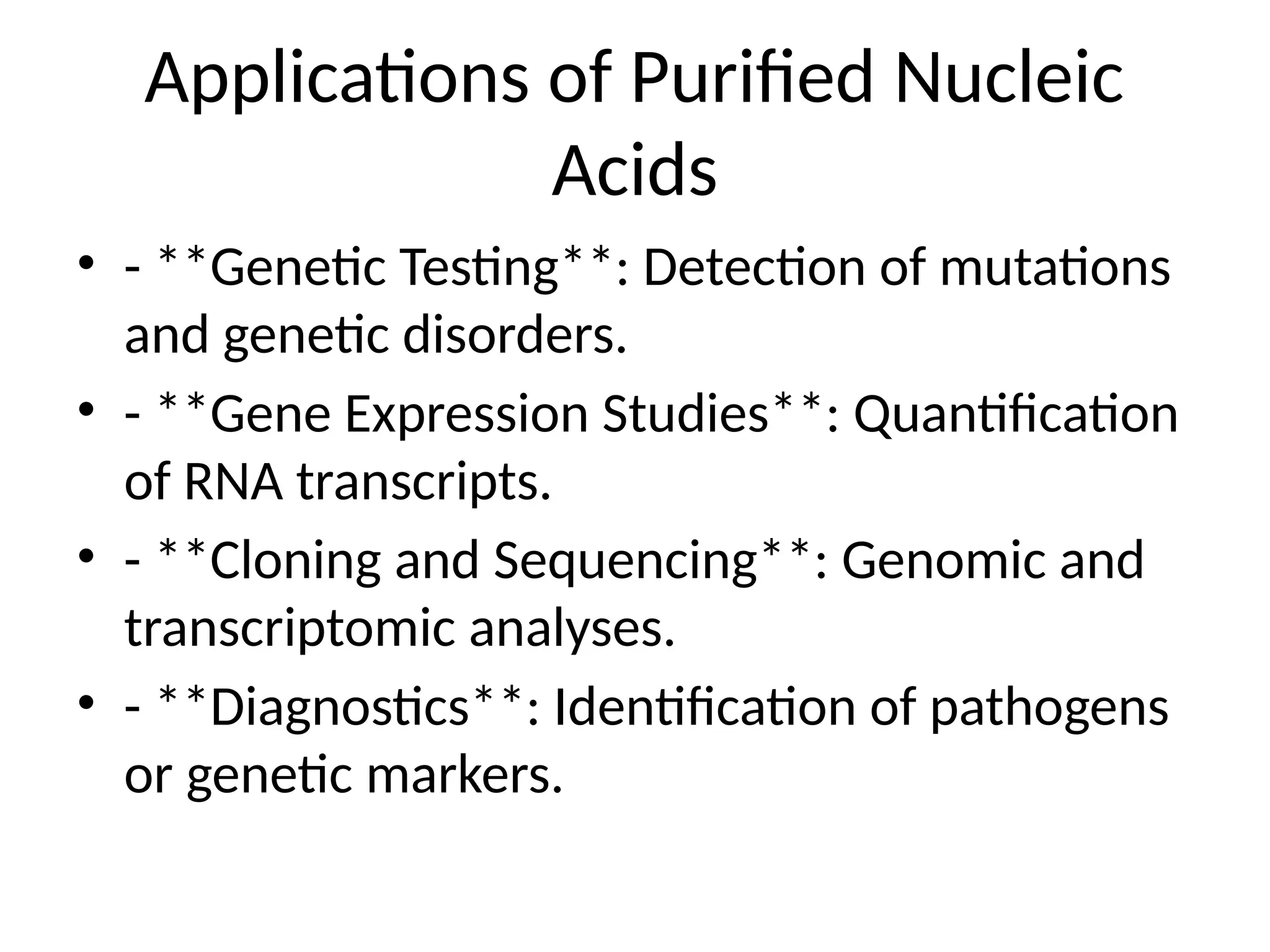 Applications of Purified Nucleic Acids

• - **Genetic Testing**: Detection of mutations and genetic disorders.
• - **Gene Expression Studies**: Quantification of RNA transcripts.
• - **Cloning and Sequencing**: Genomic and transcriptomic analyses.
• - **Diagnostics**: Identification of pathogens or genetic markers.